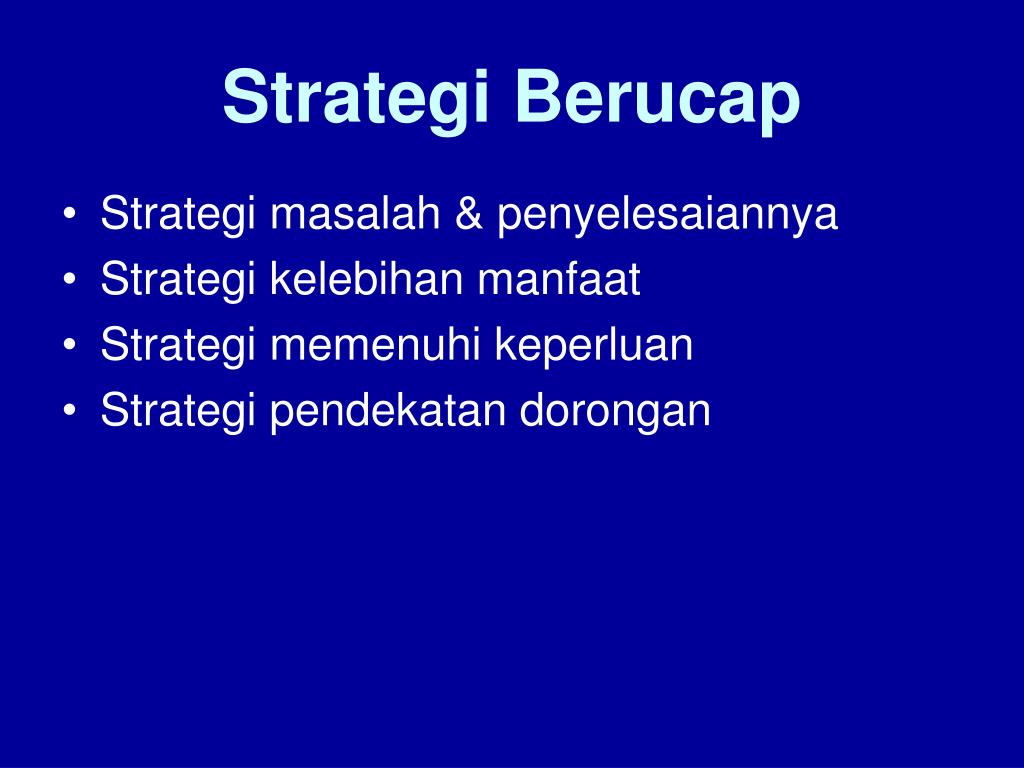 Strategi Berucap

• Strategi masalah & penyelesaiannya
• Strategi kelebihan manfaat
• Strategi memenuhi keperluan
• Strategi pendekatan dorongan